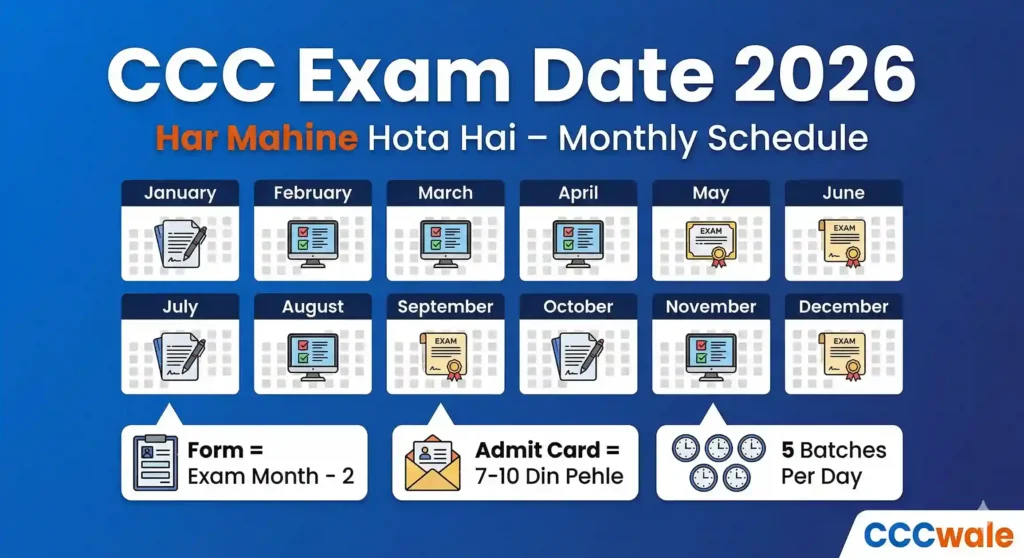 CCC Exam Date 2026

Har Mahine Hota Hai – Monthly Schedule

January
February
March
April
May
EXAM
June
EXAM

July
August
September
EXAM
October
November
December
EXAM

Form =
Exam Month - 2

Admit Card =
7-10 Din Pehle

5 Batches
Per Day

CCCwale